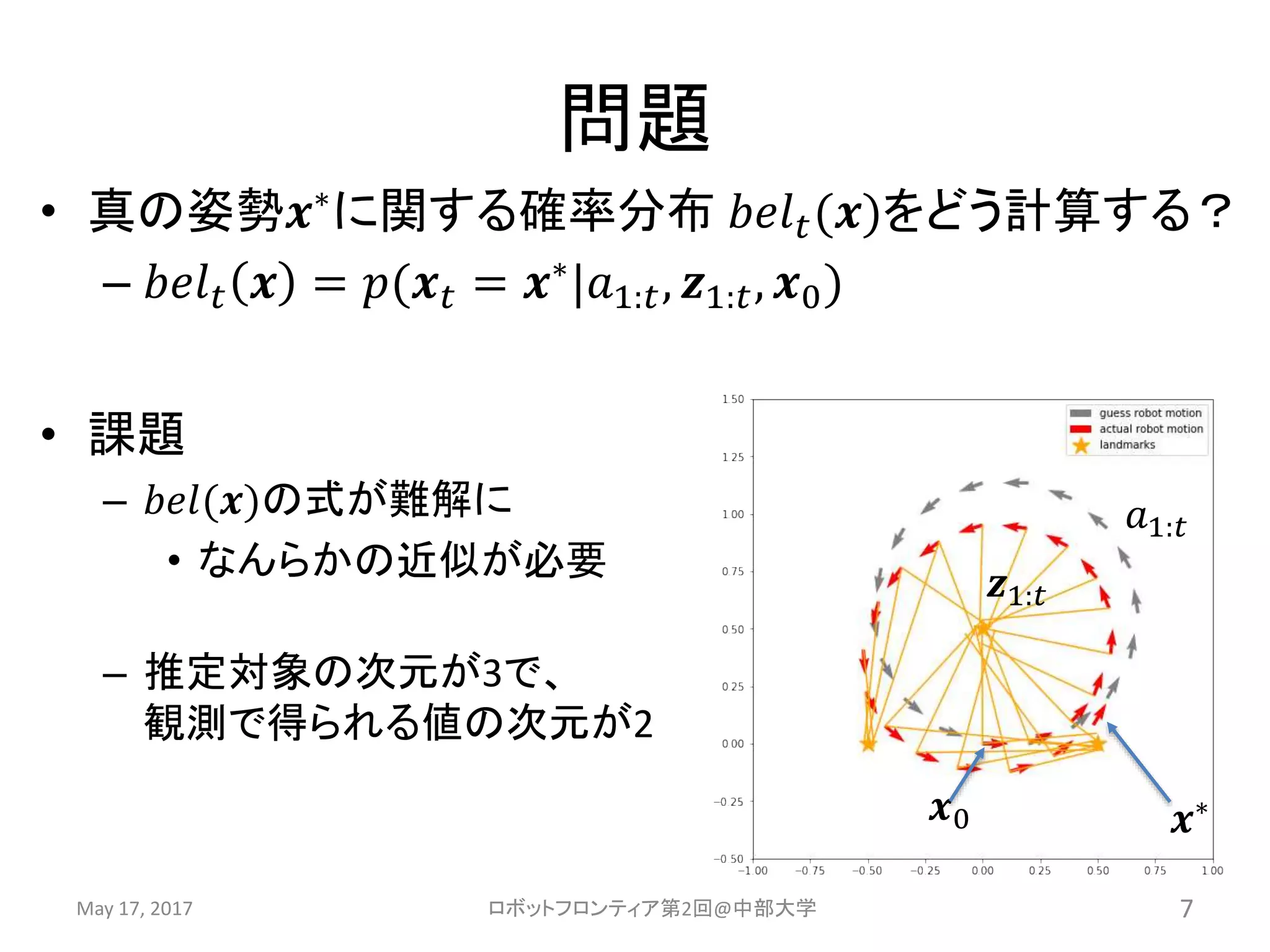 問題

• 真の姿勢$\boldsymbol{x}^*$に関する確率分布 $bel_t(\boldsymbol{x})$をどう計算する？
 – $bel_t(\boldsymbol{x}) = p(\boldsymbol{x}_t = \boldsymbol{x}^* | a_{1:t}, \boldsymbol{z}_{1:t}, \boldsymbol{x}_0)$

• 課題
 – $bel(\boldsymbol{x})$の式が難解に
  • なんらかの近似が必要

 – 推定対象の次元が3で、観測で得られる値の次元が2

1.50
1.25
1.00
0.75
0.50
0.25
0.00
−0.25
−0.50
−1.00 −0.75 −0.50 −0.25 0.00 0.25 0.50 0.75 1.00
guess robot motion
actual robot motion
landmarks
$a_{1:t}$
$\boldsymbol{z}_{1:t}$
$\boldsymbol{x}_0$
$\boldsymbol{x}^*$

May 17, 2017
ロボットフロンティア第2回@中部大学
7